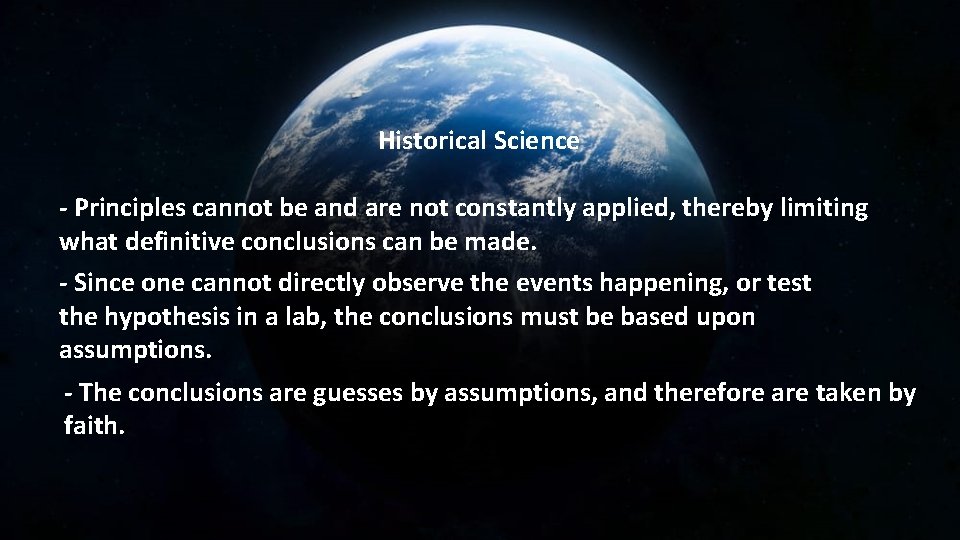 Historical Science

- Principles cannot be and are not constantly applied, thereby limiting what definitive conclusions can be made.

- Since one cannot directly observe the events happening, or test the hypothesis in a lab, the conclusions must be based upon assumptions.

- The conclusions are guesses by assumptions, and therefore are taken by faith.